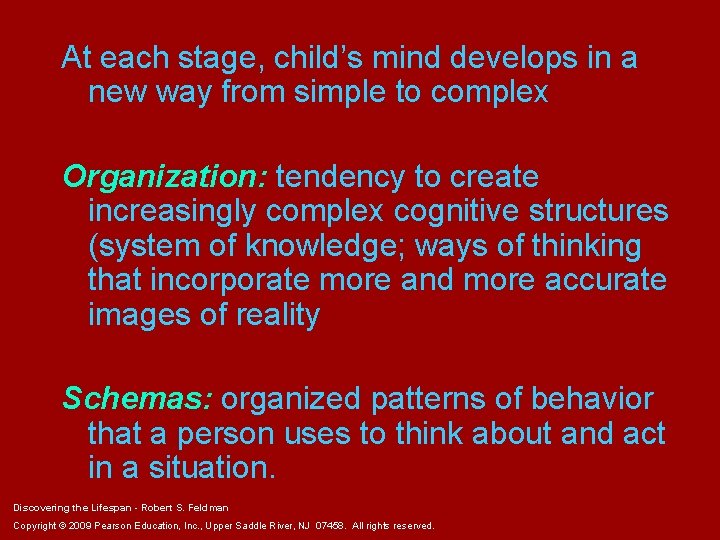 At each stage, child's mind develops in a new way from simple to complex

Organization: tendency to create increasingly complex cognitive structures (system of knowledge; ways of thinking that incorporate more and more accurate images of reality

Schemas: organized patterns of behavior that a person uses to think about and act in a situation.

Discovering the Lifespan - Robert S. Feldman
Copyright © 2009 Pearson Education, Inc., Upper Saddle River, NJ 07458. All rights reserved.